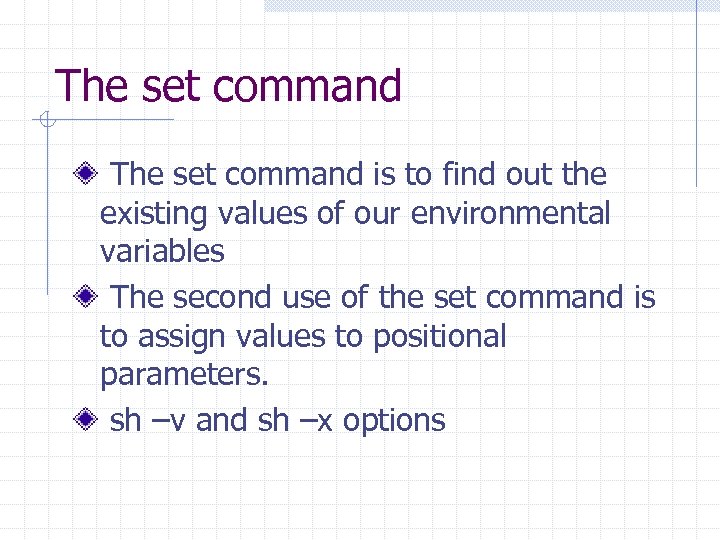 The set command

The set command is to find out the existing values of our environmental variables

The second use of the set command is to assign values to positional parameters.

sh –v and sh –x options